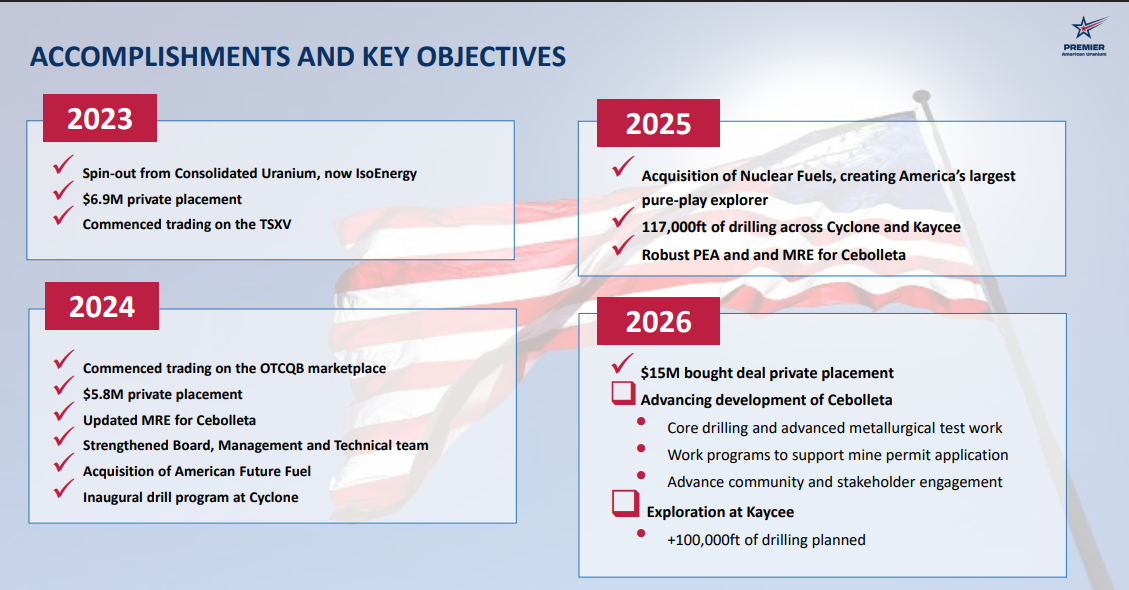 ACCOMPLISHMENTS AND KEY OBJECTIVES

PREMIER
American Uranium

2023

Spin-out from Consolidated Uranium, now IsoEnergy
$6.9M private placement
Commenced trading on the TSXV

2024

Commenced trading on the OTCQB marketplace
$5.8M private placement
Updated MRE for Cebolleta
Strengthened Board, Management and Technical team
Acquisition of American Future Fuel
Inaugural drill program at Cyclone

2025

Acquisition of Nuclear Fuels, creating America's largest pure-play explorer
117,000ft of drilling across Cyclone and Kaycee
Robust PEA and and MRE for Cebolleta

2026

$15M bought deal private placement
Advancing development of Cebolleta
Core drilling and advanced metallurgical test work
Work programs to support mine permit application
Advance community and stakeholder engagement
Exploration at Kaycee
+100,000ft of drilling planned